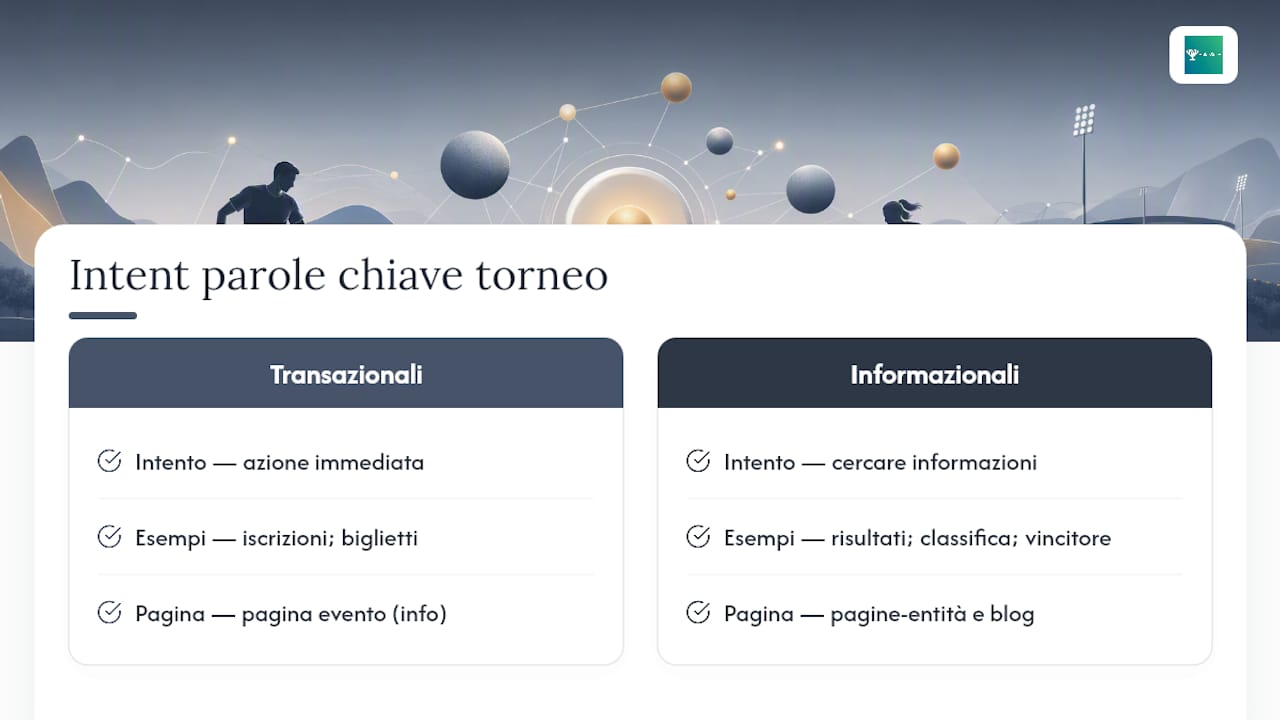 Intent parole chiave torneo

Transazionali

Intento — azione immediata

Esempi — iscrizioni; biglietti

Pagina — pagina evento (info)

Informazionali

Intento — cercare informazioni

Esempi — risultati; classifica; vincitore

Pagina — pagine-entità e blog